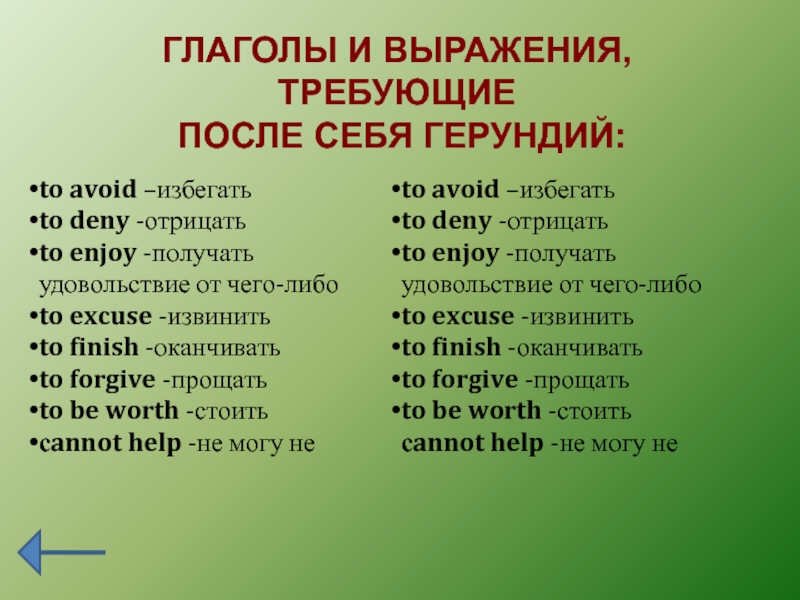 ГЛАГОЛЫ И ВЫРАЖЕНИЯ, ТРЕБУЮЩИЕ
ПОСЛЕ СЕБЯ ГЕРУНДИЙ:

•to avoid –избегать
•to deny -отрицать
•to enjoy -получать удовольствие от чего-либо
•to excuse -извинить
•to finish -оканчивать
•to forgive -прощать
•to be worth -стоить
•cannot help -не могу не

•to avoid –избегать
•to deny -отрицать
•to enjoy -получать удовольствие от чего-либо
•to excuse -извинить
•to finish -оканчивать
•to forgive -прощать
•to be worth -стоить
cannot help -не могу не